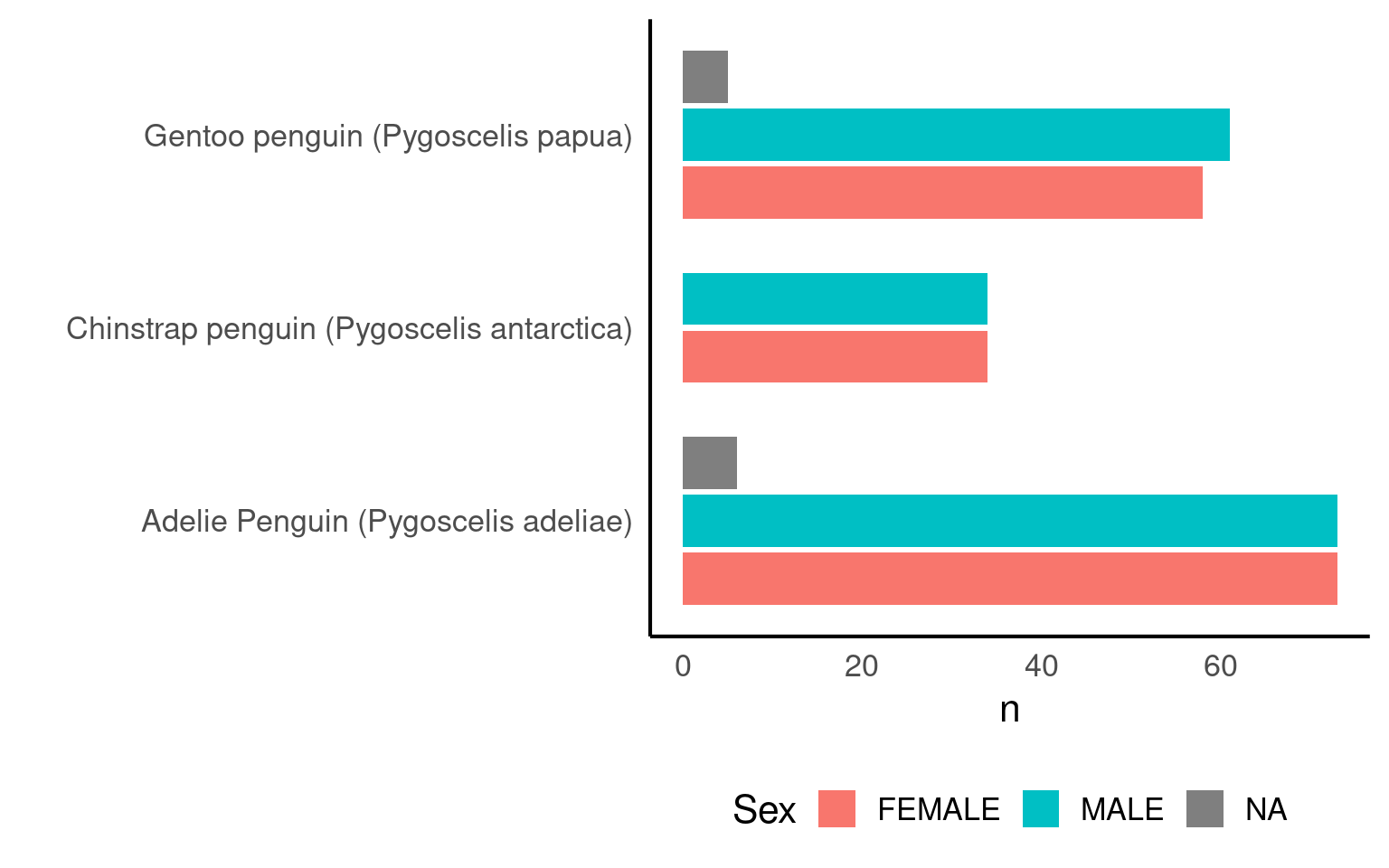 Gentoo penguin (Pygoscelis papua)
Chinstrap penguin (Pygoscelis antarctica)
Adelie Penguin (Pygoscelis adeliae)

0 20 40 60
n

Sex FEMALE MALE NA